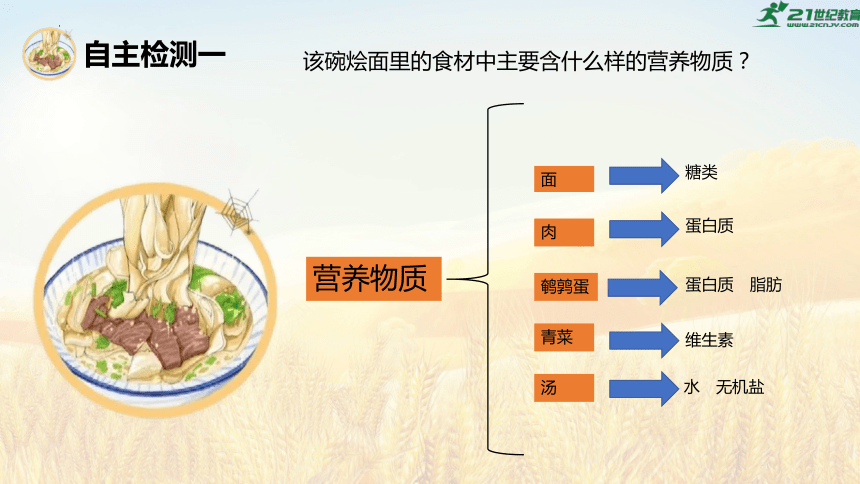 21世纪教育
www.21cnjy.com

自主检测一

该碗烩面里的食材中主要含什么样的营养物质？

营养物质

面 糖类

肉 蛋白质

鹌鹑蛋 蛋白质 脂肪

青菜 维生素

汤 水 无机盐